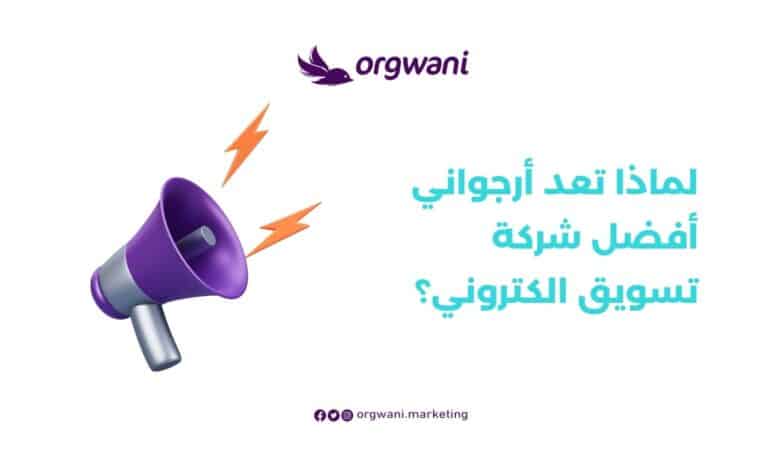 orgwani

لماذا تعد أرجواني
أفضل شركة
تسويق الكتروني؟

orgwani.marketing